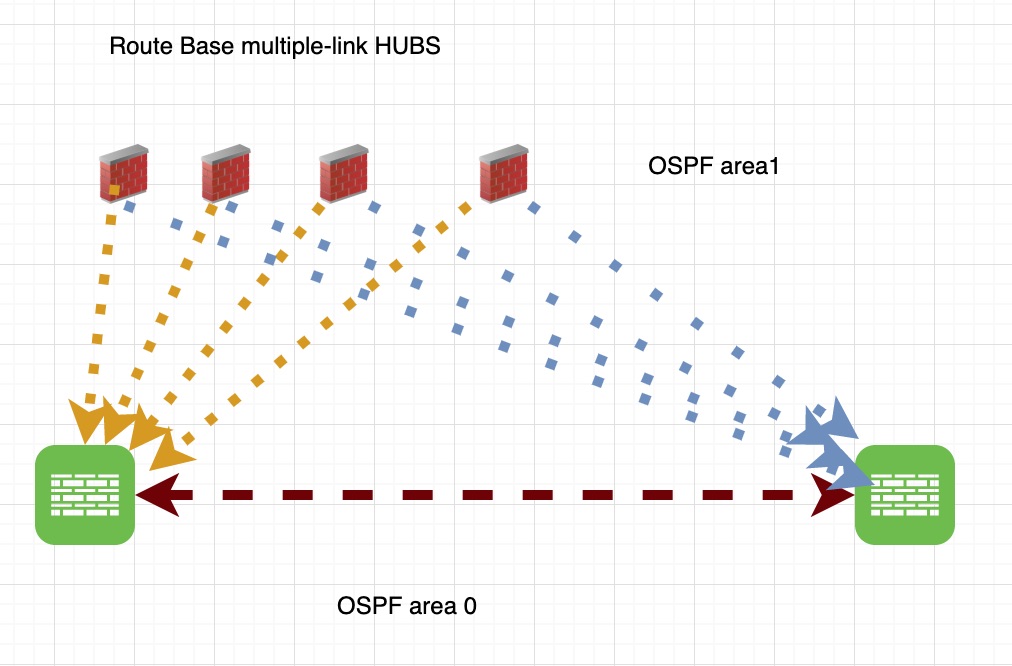 Route Base multiple-link HUBS

OSPF area1

OSPF area 0